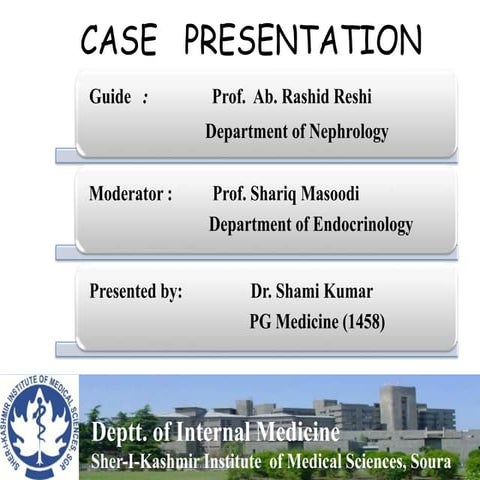 CASE PRESENTATION

Guide : Prof. Ab. Rashid Reshi
Department of Nephrology

Moderator : Prof. Shariq Masoodi
Department of Endocrinology

Presented by: Dr. Shami Kumar
PG Medicine (1458)

SHER-I-KASHMIR INSTITUTE OF MEDICAL SCIENCES, SGR

Deptt. of Internal Medicine
Sher-I-Kashmir Institute of Medical Sciences, Soura